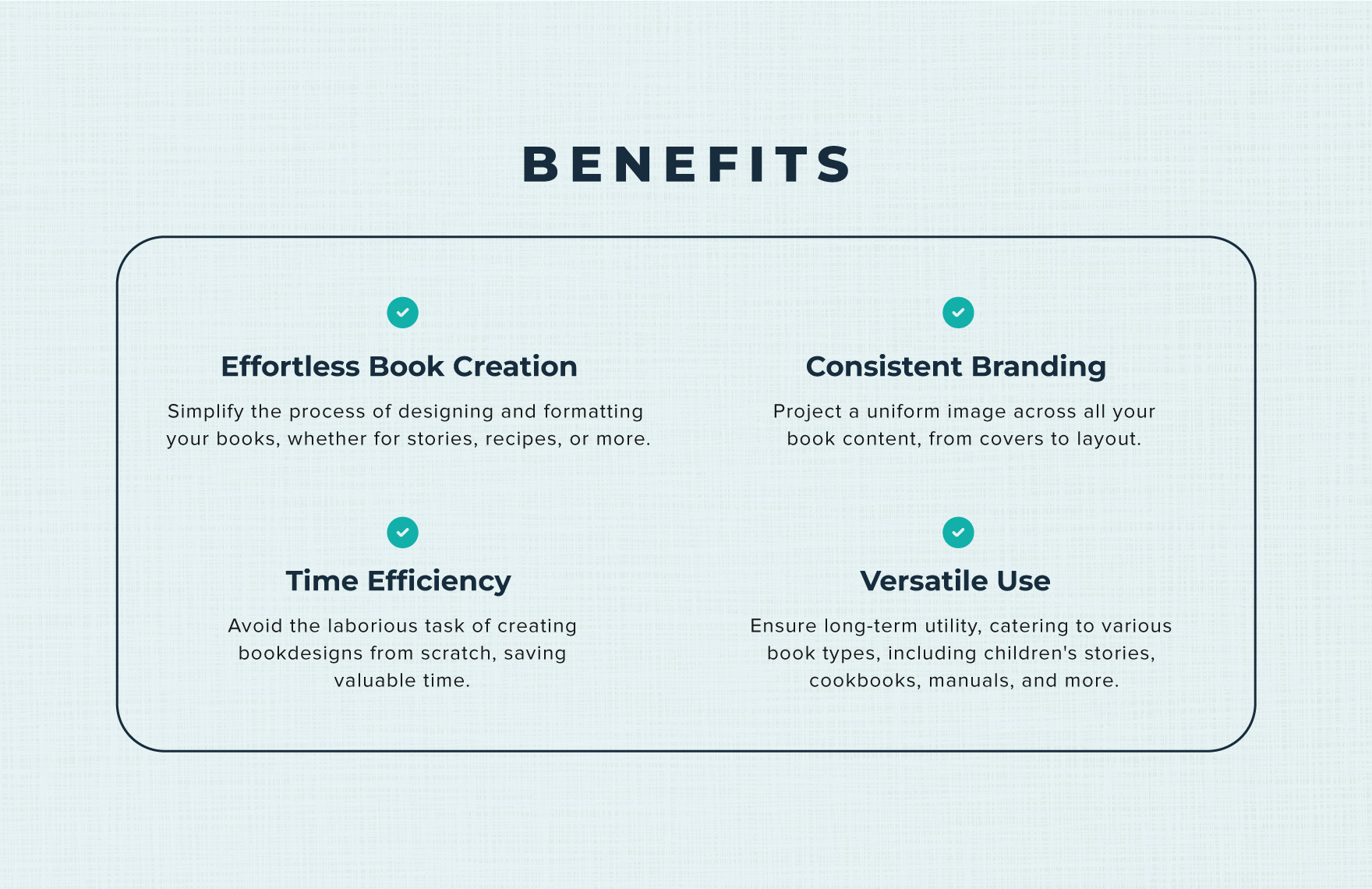 BENEFITS

Effortless Book Creation

Simplify the process of designing and formatting your books, whether for stories, recipes, or more.

Consistent Branding

Project a uniform image across all your book content, from covers to layout.

Time Efficiency

Avoid the laborious task of creating bookdesigns from scratch, saving valuable time.

Versatile Use

Ensure long-term utility, catering to various book types, including children's stories, cookbooks, manuals, and more.